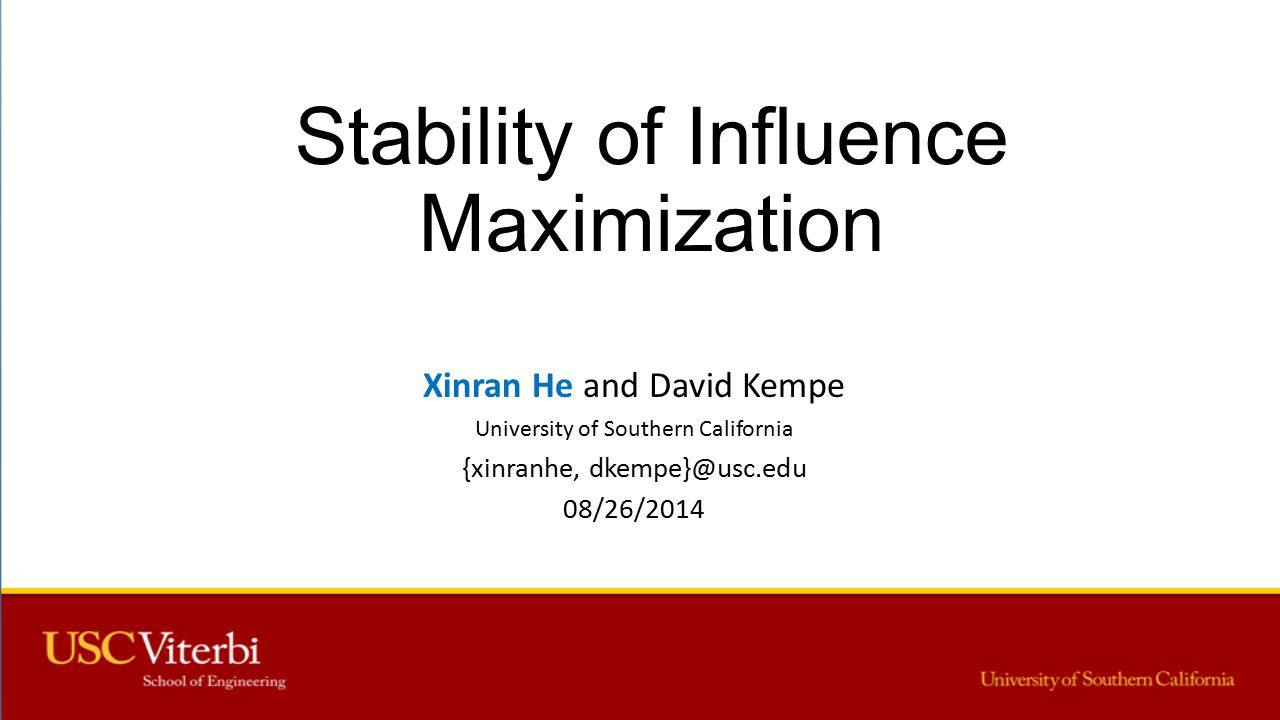 Stability of Influence Maximization

Xinran He and David Kempe
University of Southern California
{xinranhe, dkempe}@usc.edu
08/26/2014

USC Viterbi
School of Engineering

University of Southern California